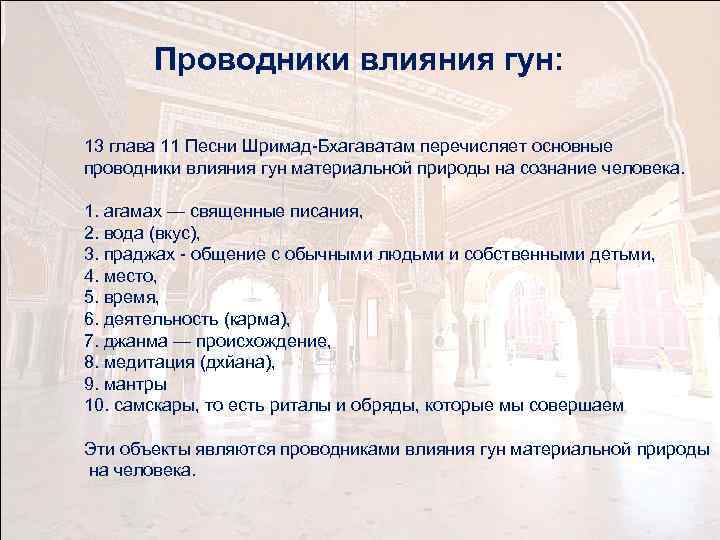 Проводники влияния гун:

13 глава 11 Песни Шримад-Бхагаватам перечисляет основные проводники влияния гун материальной природы на сознание человека.

1. агамах — священные писания,
2. вода (вкус),
3. праджах - общение с обычными людьми и собственными детьми,
4. место,
5. время,
6. деятельность (карма),
7. джанма — происхождение,
8. медитация (дхйана),
9. мантры
10. самскары, то есть риталы и обряды, которые мы совершаем

Эти объекты являются проводниками влияния гун материальной природы на человека.